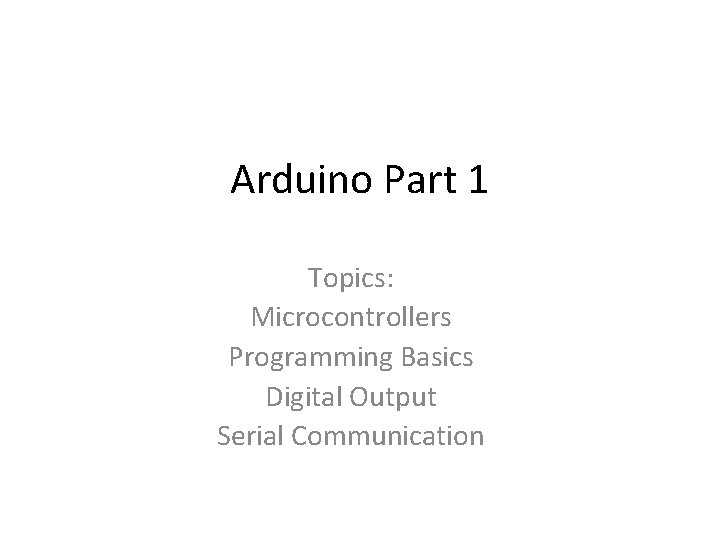 Arduino Part 1

Topics:
Microcontrollers
Programming Basics
Digital Output
Serial Communication